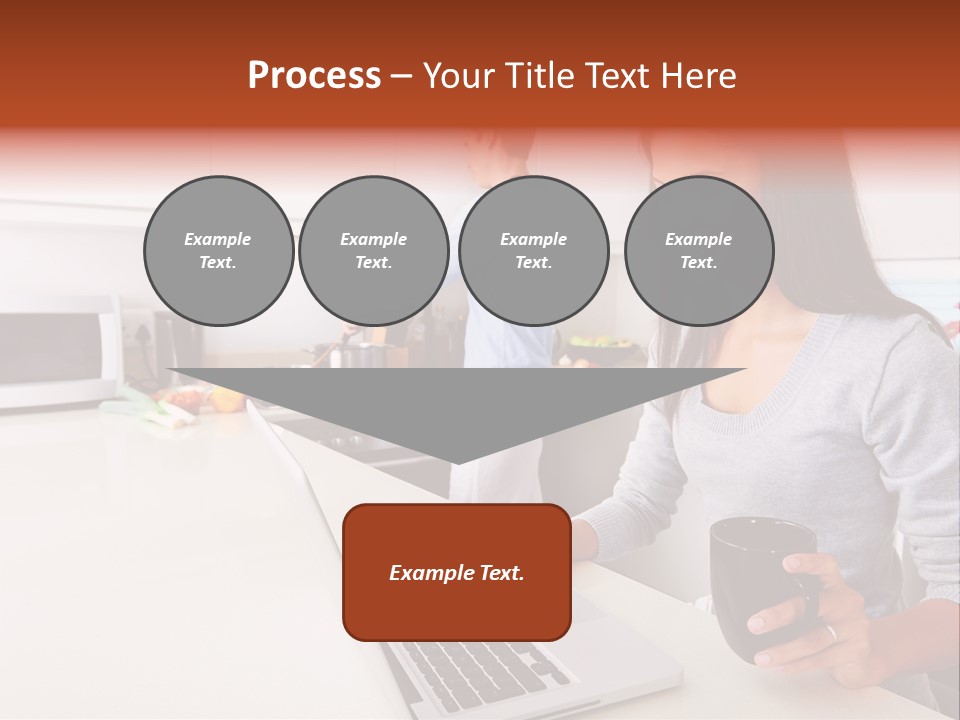 Process – Your Title Text Here

Example Text.

Example Text.

Example Text.

Example Text.

Example Text.